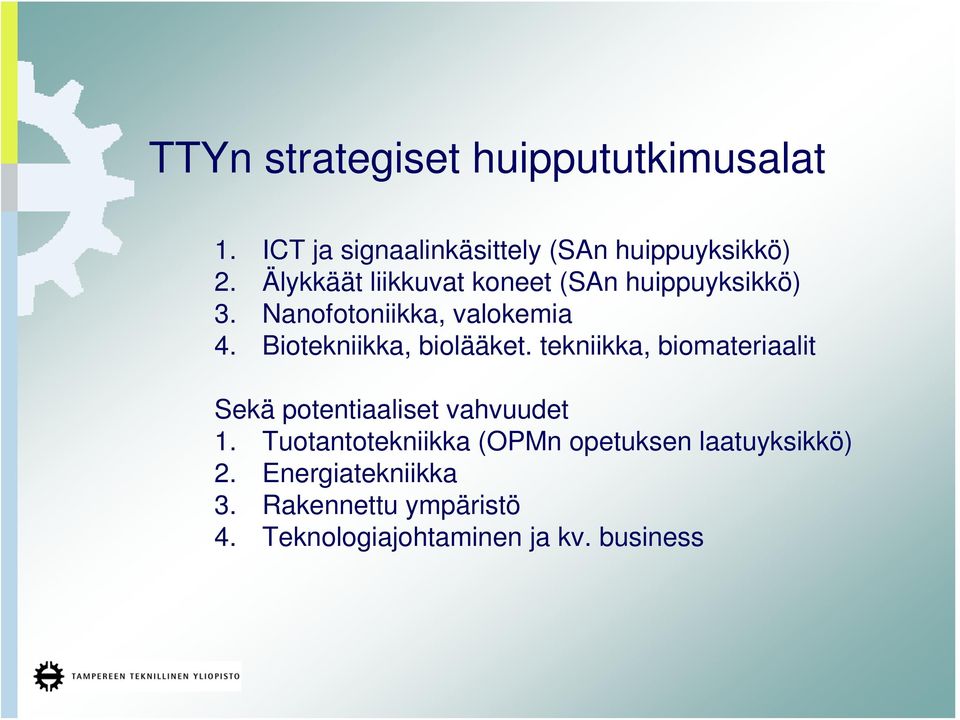 TTYn strategiset huippututkimusalat

1. ICT ja signaalinkäsittely (SAn huippuyksikkö)
2. Älykkäät liikkuvat koneet (SAn huippuyksikkö)
3. Nanofotoniikka, valokemia
4. Biotekniikka, biolääket. tekniikka, biomateriaalit

Sekä potentiaaliset vahvuudet
1. Tuotantotekniikka (OPMn opetuksen laatuyksikkö)
2. Energiatekniikka
3. Rakennettu ympäristö
4. Teknologiajohtaminen ja kv. business

TAMPEREEN TEKNILLINEN YLIOPISTO